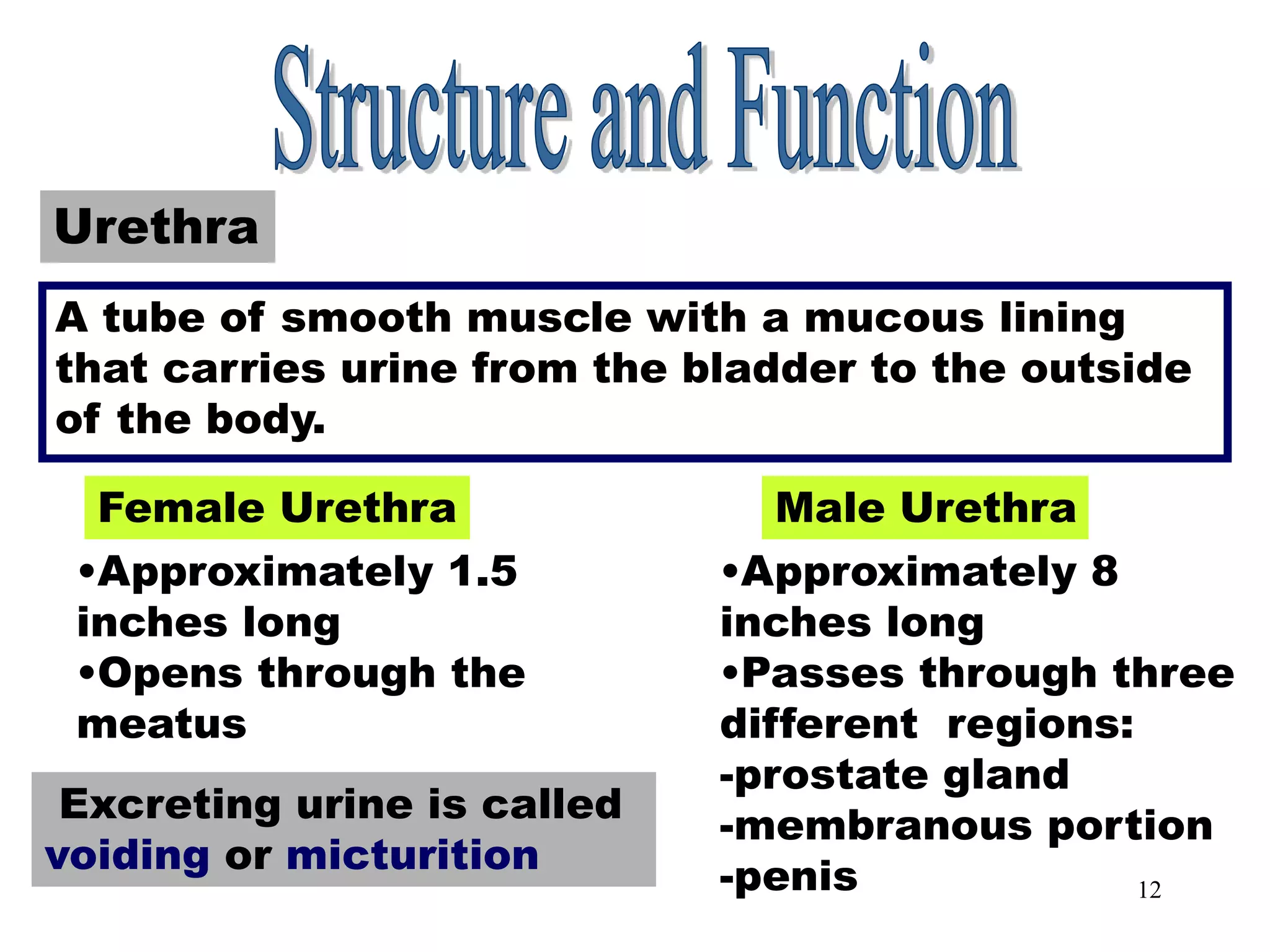 Structure and Function

Urethra

A tube of smooth muscle with a mucous lining that carries urine from the bladder to the outside of the body.

Female Urethra

•Approximately 1.5 inches long
•Opens through the meatus

Excreting urine is called voiding or micturition

Male Urethra

•Approximately 8 inches long
•Passes through three different regions:
-prostate gland
-membranous portion
-penis

12